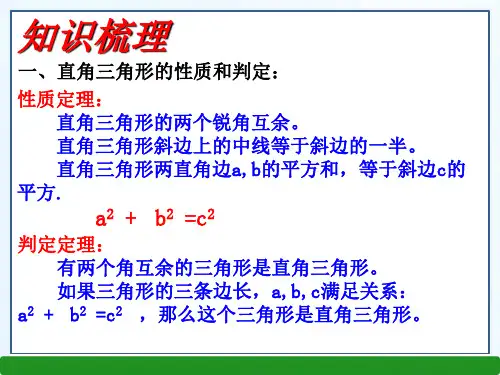 知识梳理

一、直角三角形的性质和判定：

性质定理：

直角三角形的两个锐角互余。

直角三角形斜边上的中线等于斜边的一半。

直角三角形两直角边a,b的平方和，等于斜边c的平方.

$a^2 + b^2 = c^2$

判定定理：

有两个角互余的三角形是直角三角形。

如果三角形的三条边长，a,b,c满足关系：$a^2 + b^2 = c^2$ ，那么这个三角形是直角三角形。